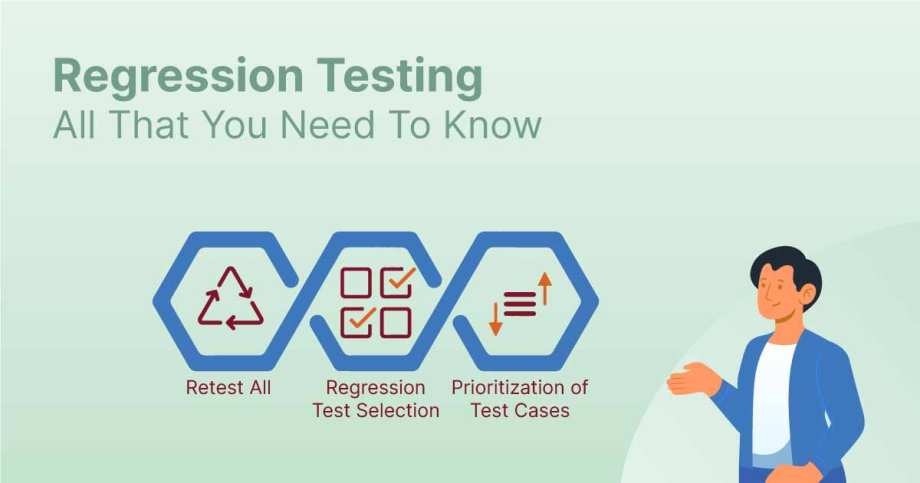 Regression Testing
All That You Need To Know

Retest All

Regression Test Selection

Prioritization of Test Cases